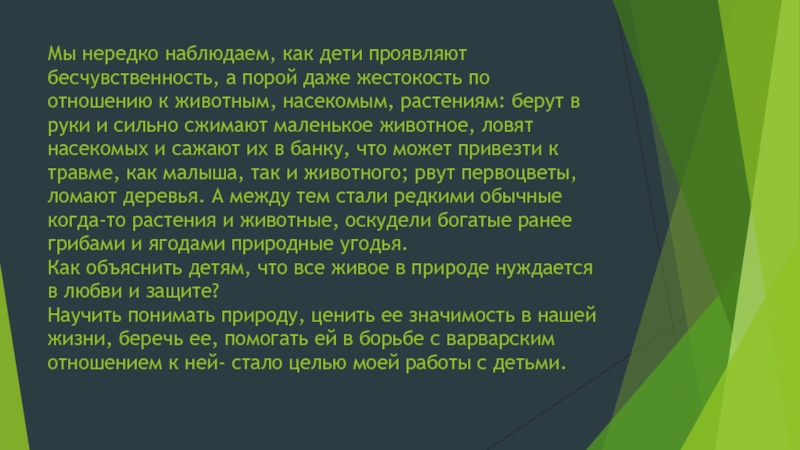 Мы нередко наблюдаем, как дети проявляют бесчувственность, а порой даже жестокость по отношению к животным, насекомым, растениям: берут в руки и сильно сжимают маленькое животное, ловят насекомых и сажают их в банку, что может привезти к травме, как малыша, так и животного; рвут первоцветы, ломают деревья. А между тем стали редкими обычные когда-то растения и животные, оскудели богатые ранее грибами и ягодами природные угодья.
Как объяснить детям, что все живое в природе нуждается в любви и защите?
Научить понимать природу, ценить ее значимость в нашей жизни, беречь ее, помогать ей в борьбе с варварским отношением к ней- стало целью моей работы с детьми.